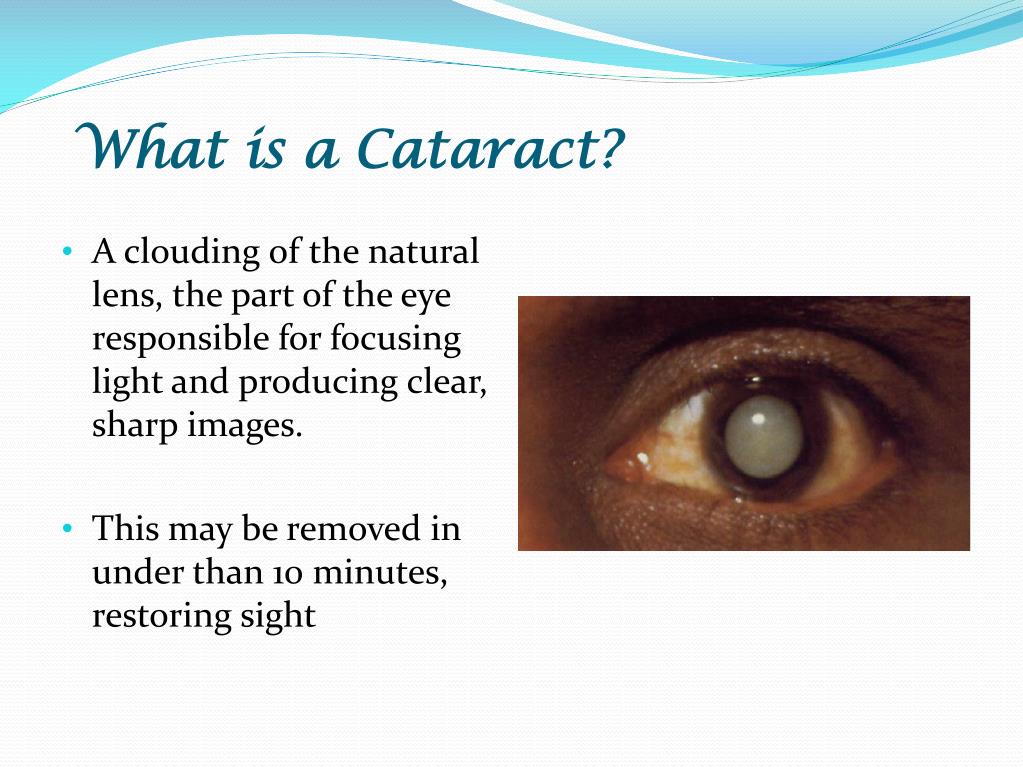 What is a Cataract?

• A clouding of the natural lens, the part of the eye responsible for focusing light and producing clear, sharp images.

• This may be removed in under than 10 minutes, restoring sight